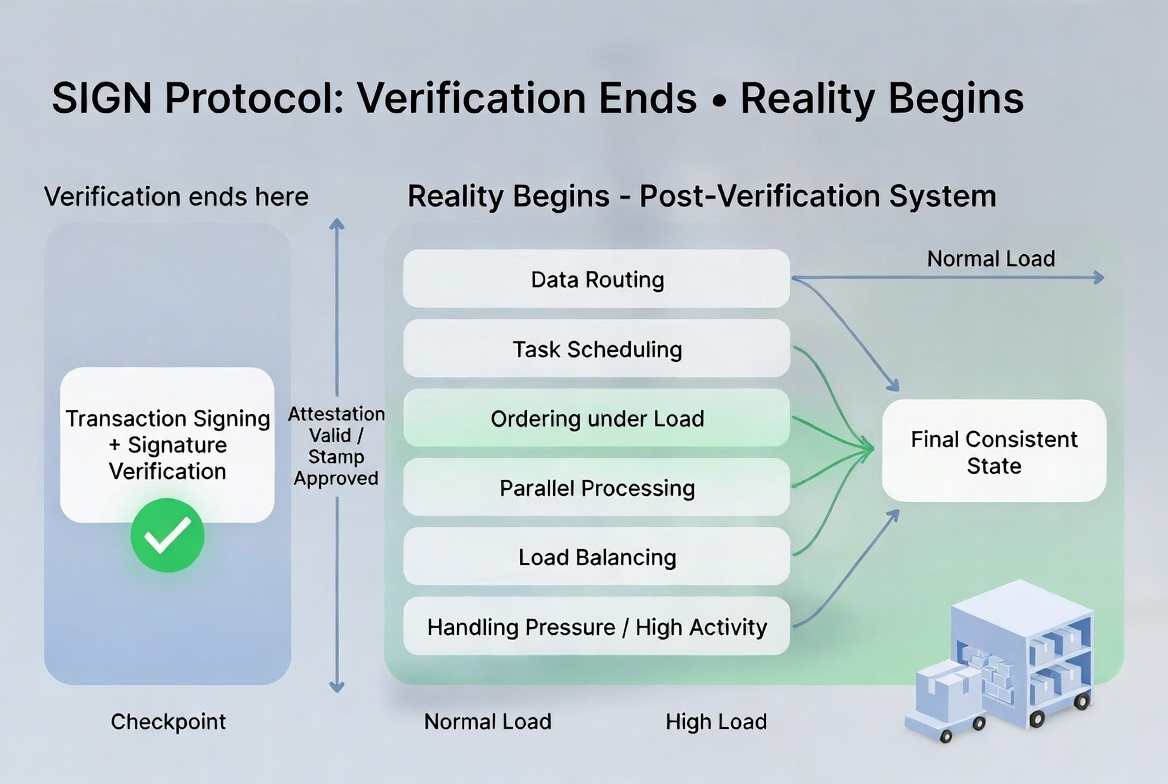 SIGN Protocol: Verification Ends • Reality Begins

Verification ends here

Transaction Signing + Signature Verification

Checkpoint

Attestation Valid / Stamp Approved

Reality Begins - Post-Verification System

Data Routing

Task Scheduling

Ordering under Load

Parallel Processing

Load Balancing

Handling Pressure / High Activity

Normal Load

Final Consistent State

Normal Load

High Load